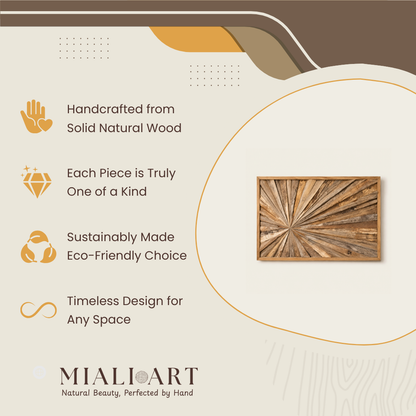 Handcrafted from Solid Natural Wood

Each Piece is Truly One of a Kind

Sustainably Made Eco-Friendly Choice

Timeless Design for Any Space

MIALI ART
Natural Beauty, Perfected by Hand